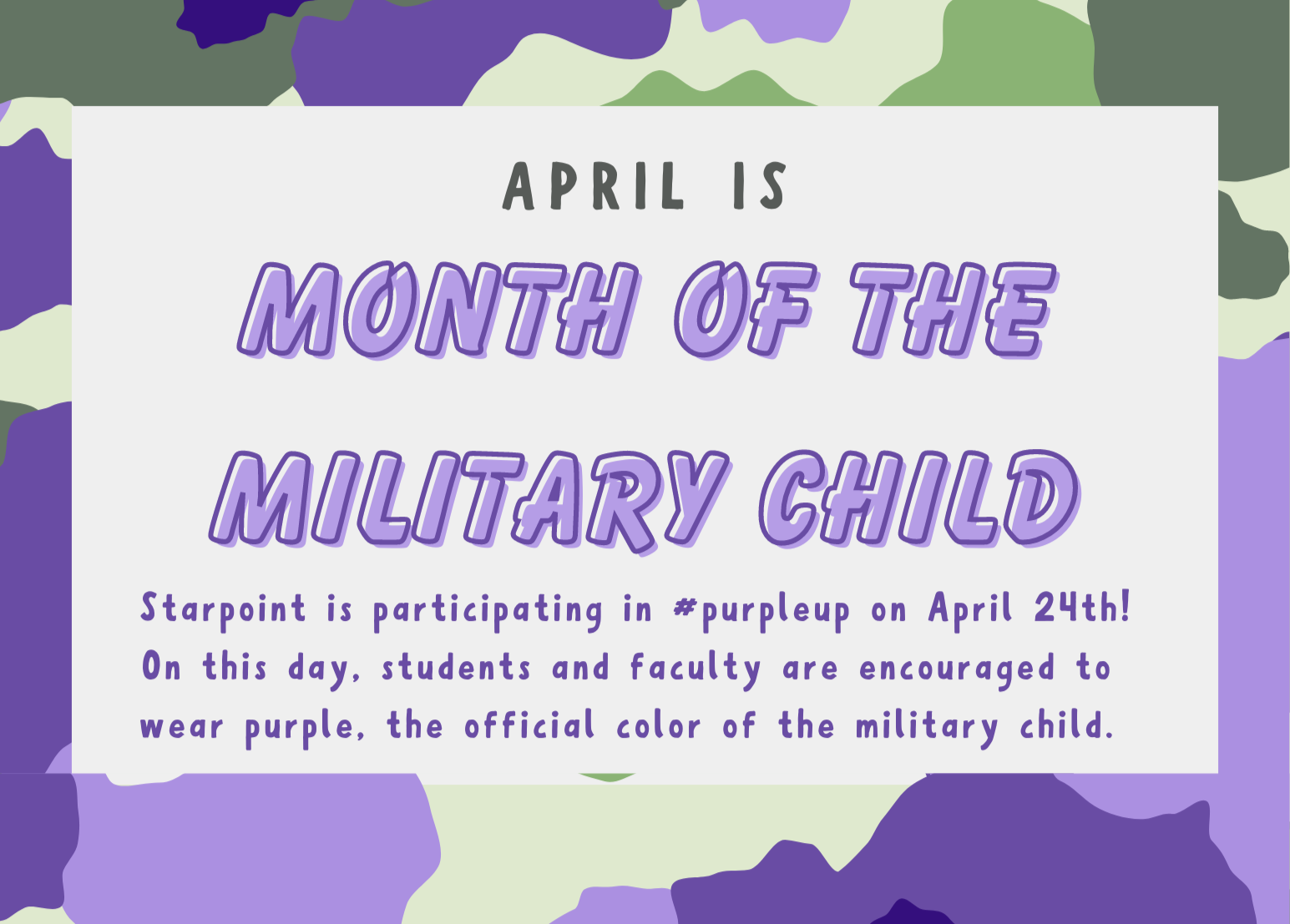 APRIL IS

MONTH OF THE MILITARY CHILD

Starpoint is participating in #purpleup on April 24th! On this day, students and faculty are encouraged to wear purple, the official color of the military child.